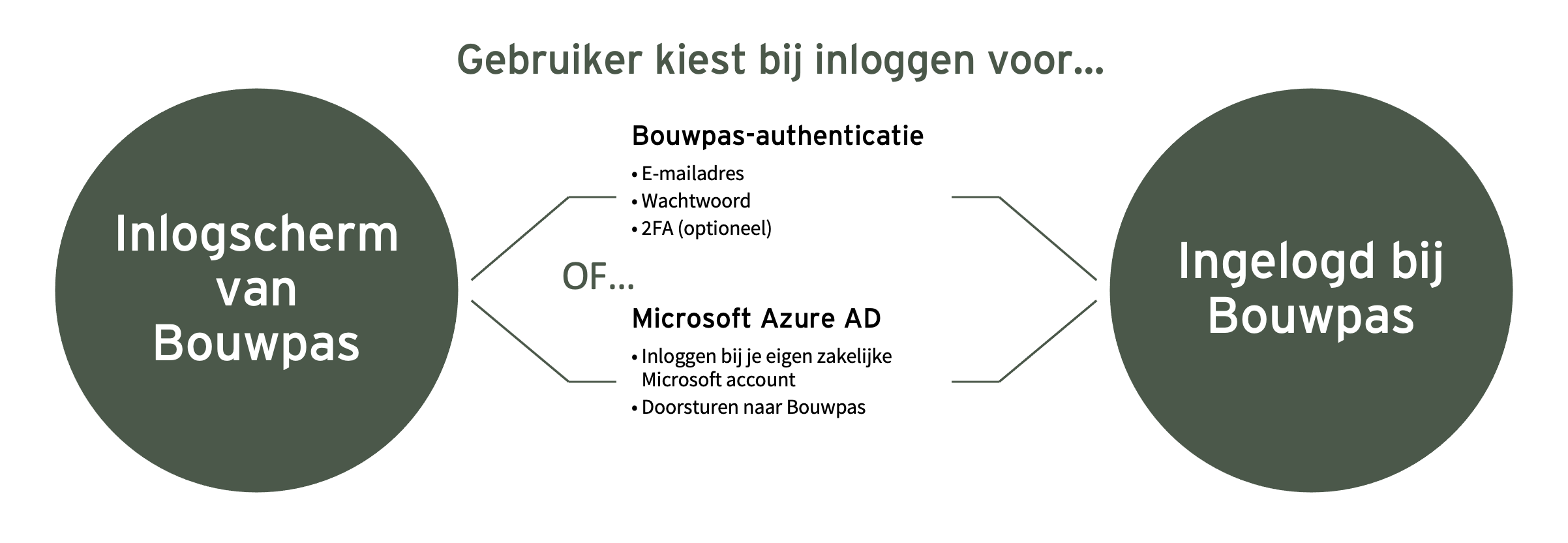 Gebruiker kiest bij inloggen voor...

Inlogscherm van Bouwpas

Bouwpas-authenticatie
• E-mailadres
• Wachtwoord
• 2FA (optioneel)

OF...

Microsoft Azure AD
• Inloggen bij je eigen zakelijke Microsoft account
• Doorsturen naar Bouwpas

Ingelogd bij Bouwpas